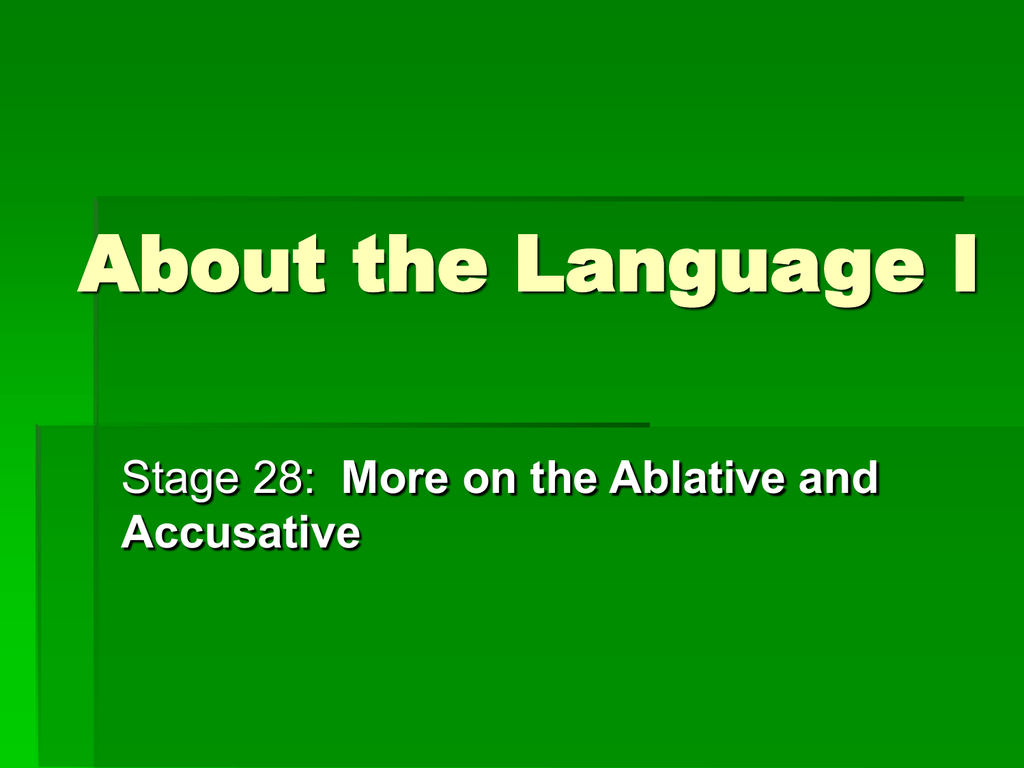 About the Language I

Stage 28:  More on the Ablative and Accusative